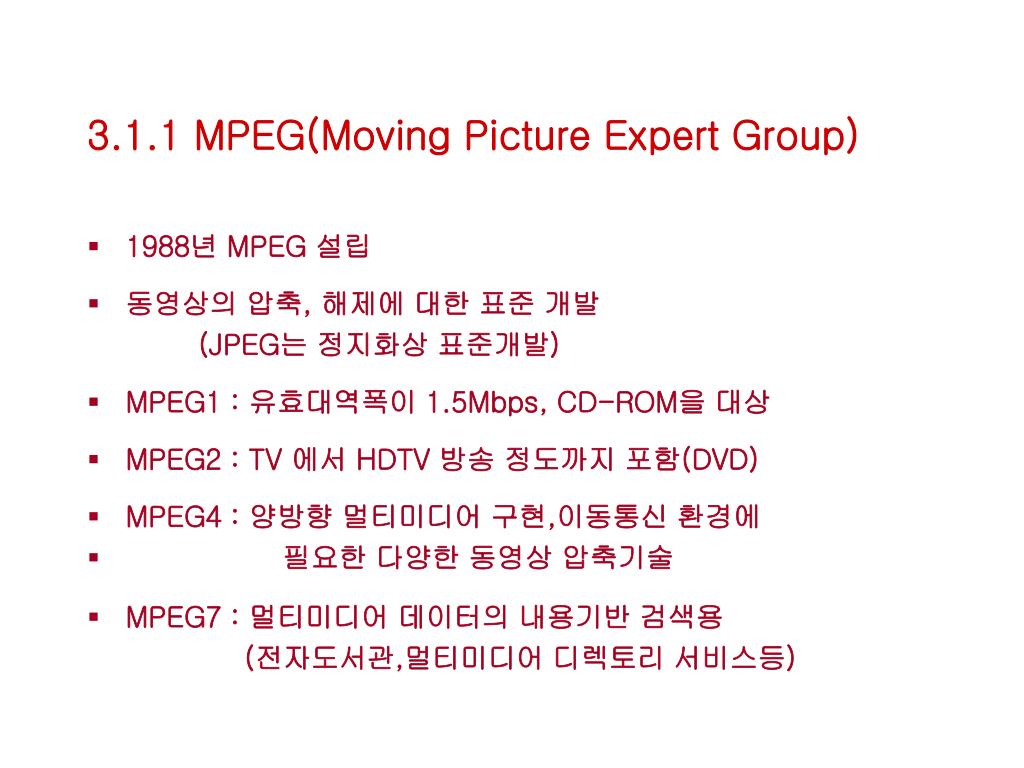 3.1.1 MPEG(Moving Picture Expert Group)

▪ 1988년 MPEG 설립

▪ 동영상의 압축, 해제에 대한 표준 개발
(JPEG는 정지화상 표준개발)

▪ MPEG1 : 유효대역폭이 1.5Mbps, CD-ROM을 대상

▪ MPEG2 : TV 에서 HDTV 방송 정도까지 포함(DVD)

▪ MPEG4 : 양방향 멀티미디어 구현,이동통신 환경에
▪ 필요한 다양한 동영상 압축기술

▪ MPEG7 : 멀티미디어 데이터의 내용기반 검색용
(전자도서관,멀티미디어 디렉토리 서비스등)